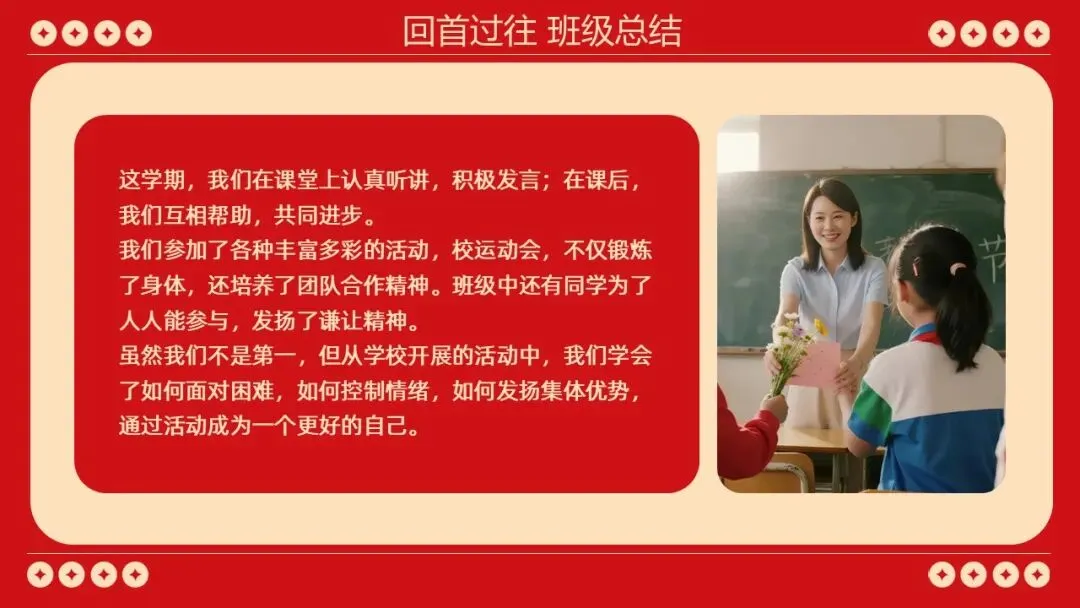 回首过往 班级总结

这学期，我们在课堂上认真听讲，积极发言；在课后，我们互相帮助，共同进步。
我们参加了各种丰富多彩的活动，校运动会，不仅锻炼了身体，还培养了团队合作精神。班级中还有同学为了人人能参与，发扬了谦让精神。
虽然我们不是第一，但从学校开展的活动中，我们学会了如何面对困难，如何控制情绪，如何发扬集体优势，通过活动成为一个更好的自己。